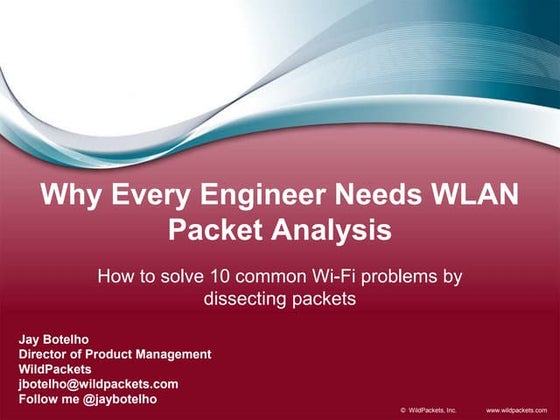 Why Every Engineer Needs WLAN Packet Analysis

How to solve 10 common Wi-Fi problems by dissecting packets

Jay Botelho
Director of Product Management
WildPackets
jbotelho@wildpackets.com
Follow me @jaybotelho

© WildPackets, Inc.

www.wildpackets.com